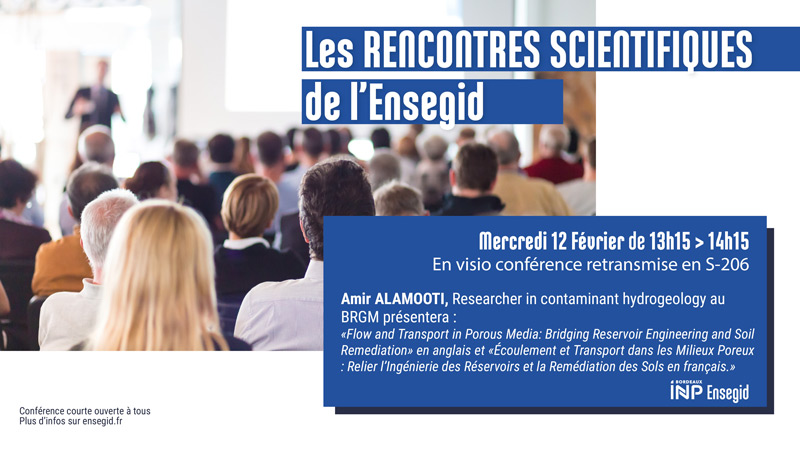 Les RENCONTRES SCIENTIFIQUES de l'Ensegid

Mercredi 12 Février de 13h15 > 14h15
En visio conférence retransmise en S-206

Amir ALAMOOTI, Researcher in contaminant hydrogeology au BRGM présentera :
«Flow and Transport in Porous Media: Bridging Reservoir Engineering and Soil Remediation» en anglais et «Écoulement et Transport dans les Milieux Poreux : Relier l'Ingénierie des Réservoirs et la Remédiation des Sols en français.»

BORDEAUX INP Ensegid

Conférence courte ouverte à tous
Plus d'infos sur ensegid.fr